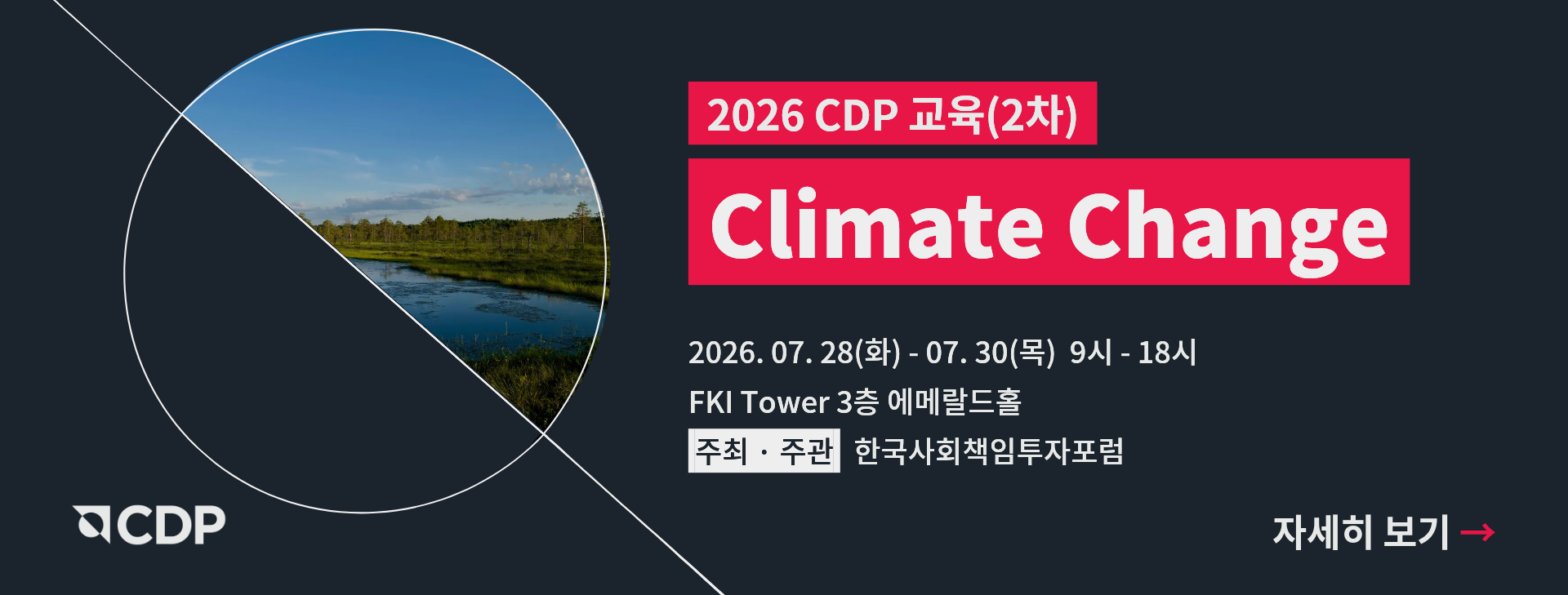 2026 CDP 교육(2차)

Climate Change

2026. 07. 28(화) - 07. 30(목) 9시 - 18시

FKI Tower 3층 에메랄드홀

주최 · 주관 한국사회책임투자포럼

CDP

자세히 보기 →